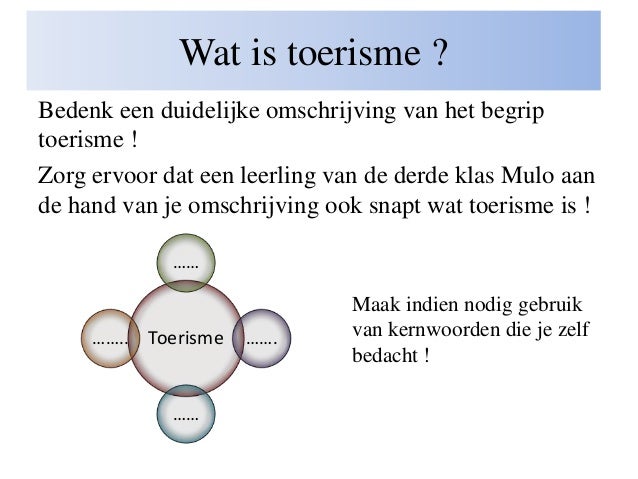 Wat is toerisme ?

Bedenk een duidelijke omschrijving van het begrip toerisme !

Zorg ervoor dat een leerling van de derde klas Mulo aan de hand van je omschrijving ook snapt wat toerisme is !

……

……..

Toerisme

…….

……

Maak indien nodig gebruik van kernwoorden die je zelf bedacht !